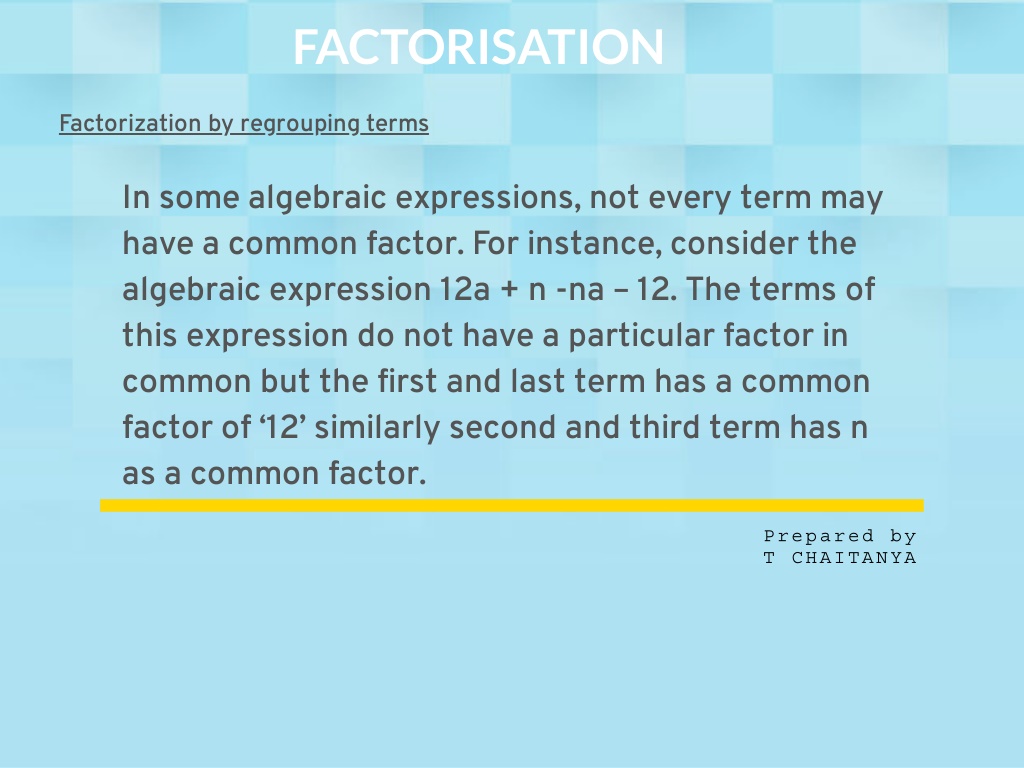 FACTORISATION

Factorization by regrouping terms

In some algebraic expressions, not every term may have a common factor. For instance, consider the algebraic expression 12a + n -na – 12. The terms of this expression do not have a particular factor in common but the first and last term has a common factor of ‘12’ similarly second and third term has n as a common factor.

Prepared by
T CHAITANYA